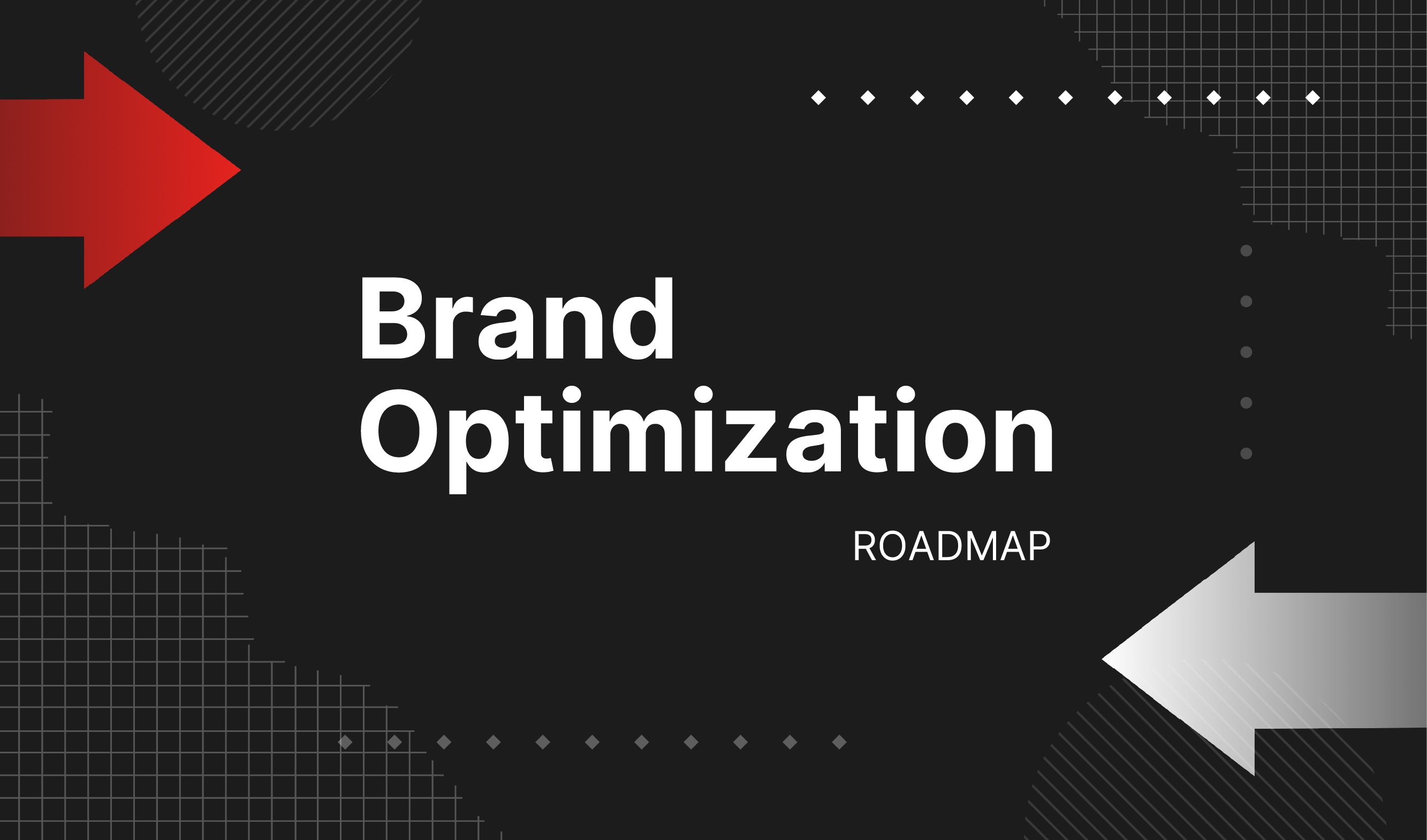 Brand Optimization

ROADMAP